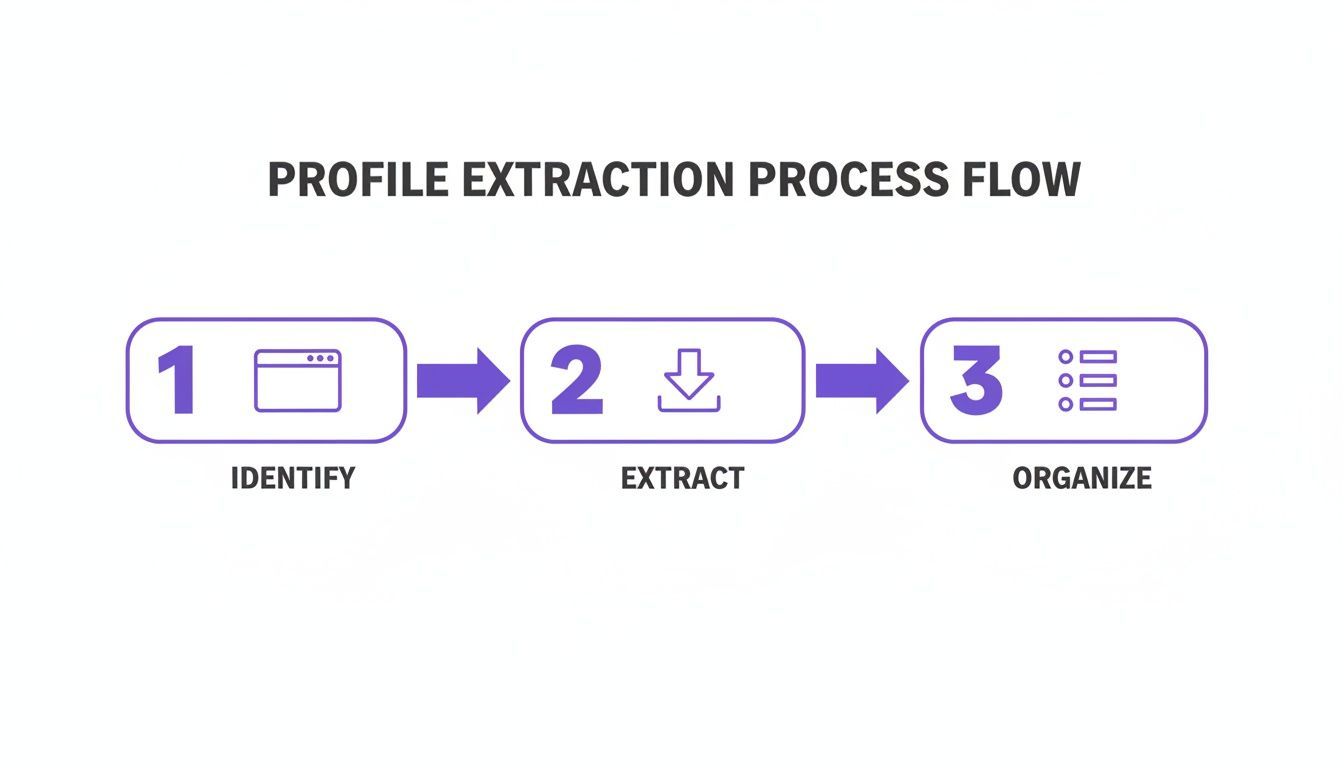 PROFILE EXTRACTION PROCESS FLOW

1

IDENTIFY

2

EXTRACT

3

ORGANIZE